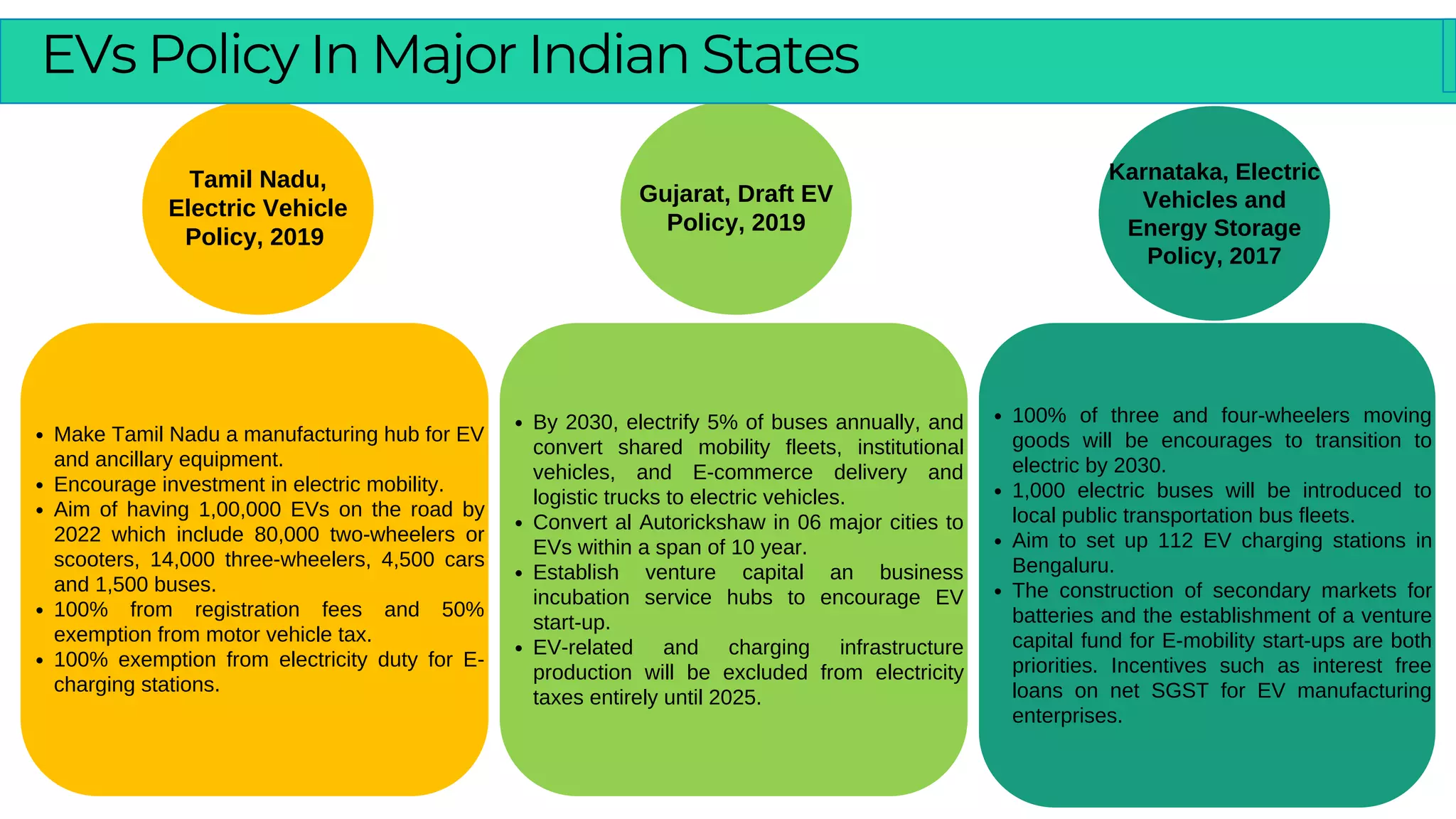 EVs Policy In Major Indian States

Tamil Nadu, Electric Vehicle Policy, 2019

- Make Tamil Nadu a manufacturing hub for EV and ancillary equipment.
- Encourage investment in electric mobility.
- Aim of having 1,00,000 EVs on the road by 2022 which include 80,000 two-wheelers or scooters, 14,000 three-wheelers, 4,500 cars and 1,500 buses.
- 100% from registration fees and 50% exemption from motor vehicle tax.
- 100% exemption from electricity duty for E-charging stations.

Gujarat, Draft EV Policy, 2019

- By 2030, electrify 5% of buses annually, and convert shared mobility fleets, institutional vehicles, and E-commerce delivery and logistic trucks to electric vehicles.
- Convert al Autorickshaw in 06 major cities to EVs within a span of 10 year.
- Establish venture capital an business incubation service hubs to encourage EV start-up.
- EV-related and charging infrastructure production will be excluded from electricity taxes entirely until 2025.

Karnataka, Electric Vehicles and Energy Storage Policy, 2017

- 100% of three and four-wheelers moving goods will be encourages to transition to electric by 2030.
- 1,000 electric buses will be introduced to local public transportation bus fleets.
- Aim to set up 112 EV charging stations in Bengaluru.
- The construction of secondary markets for batteries and the establishment of a venture capital fund for E-mobility start-ups are both priorities. Incentives such as interest free loans on net SGST for EV manufacturing enterprises.